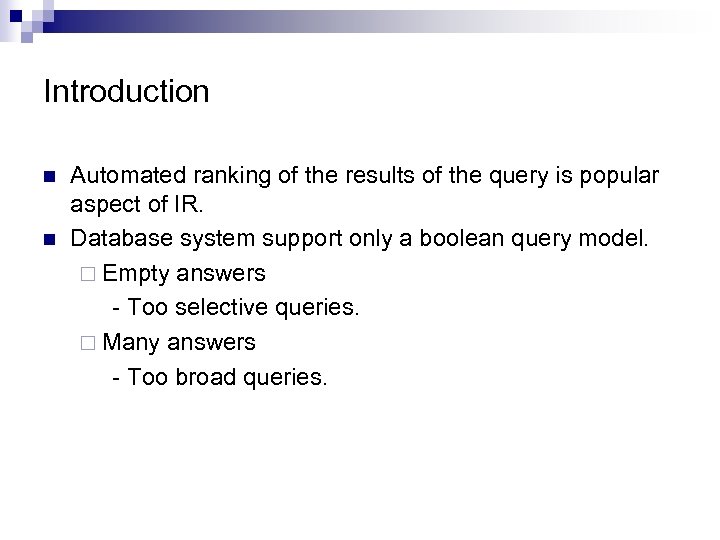 Introduction

Automated ranking of the results of the query is popular aspect of IR.

Database system support only a boolean query model.

Empty answers

- Too selective queries.

Many answers

- Too broad queries.